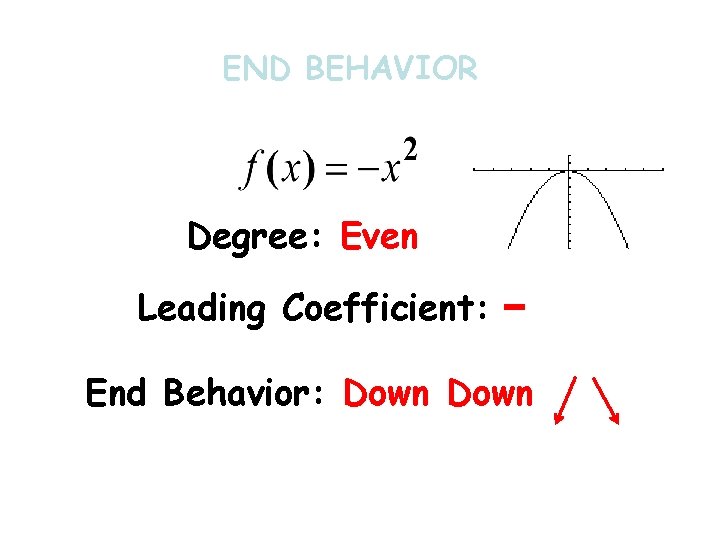 END BEHAVIOR

$f(x) = -x^2$

Degree: Even

Leading Coefficient: −

End Behavior: Down Down